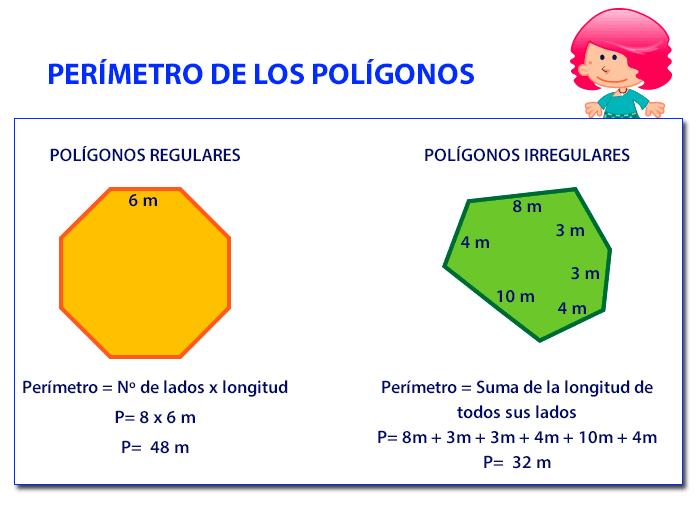 PERÍMETRO DE LOS POLÍGONOS

POLÍGONOS REGULARES

6 m

Perímetro = Nº de lados x longitud

P= 8 x 6 m

P= 48 m

POLÍGONOS IRREGULARES

8 m

3 m

4 m

3 m

10 m

4 m

Perímetro = Suma de la longitud de todos sus lados

P= 8m + 3m + 3m + 4m + 10m + 4m

P= 32 m